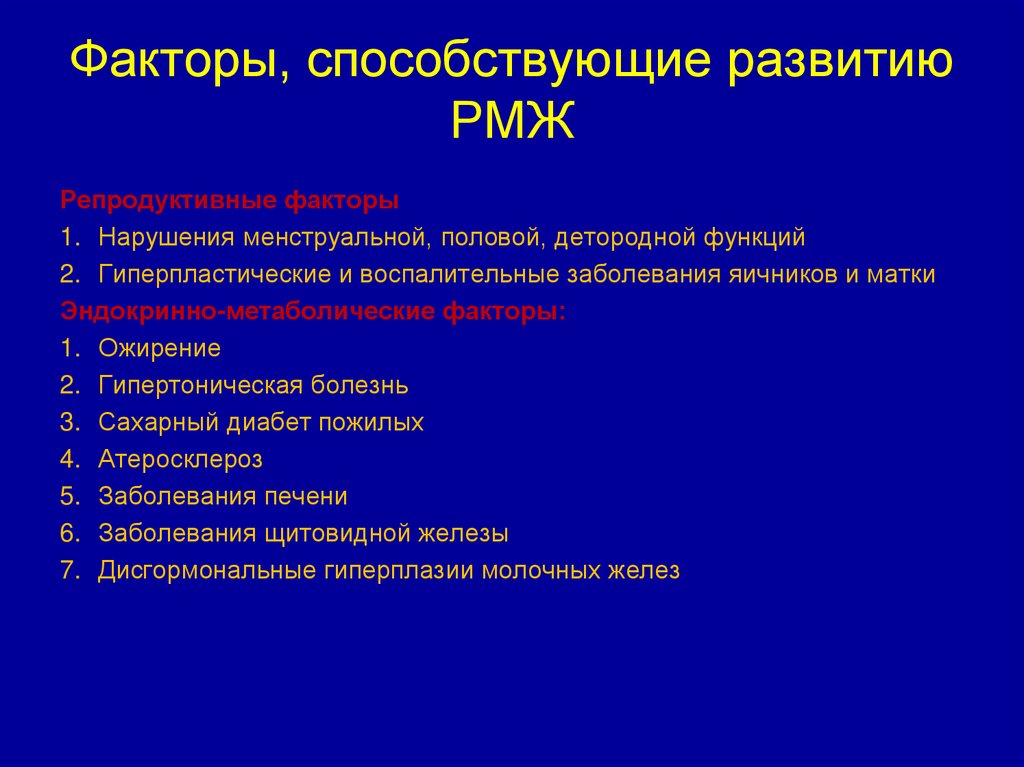 Факторы, способствующие развитию РМЖ

Репродуктивные факторы
1. Нарушения менструальной, половой, детородной функций
2. Гиперпластические и воспалительные заболевания яичников и матки
Эндокринно-метаболические факторы:
1. Ожирение
2. Гипертоническая болезнь
3. Сахарный диабет пожилых
4. Атеросклероз
5. Заболевания печени
6. Заболевания щитовидной железы
7. Дисгормональные гиперплазии молочных желез